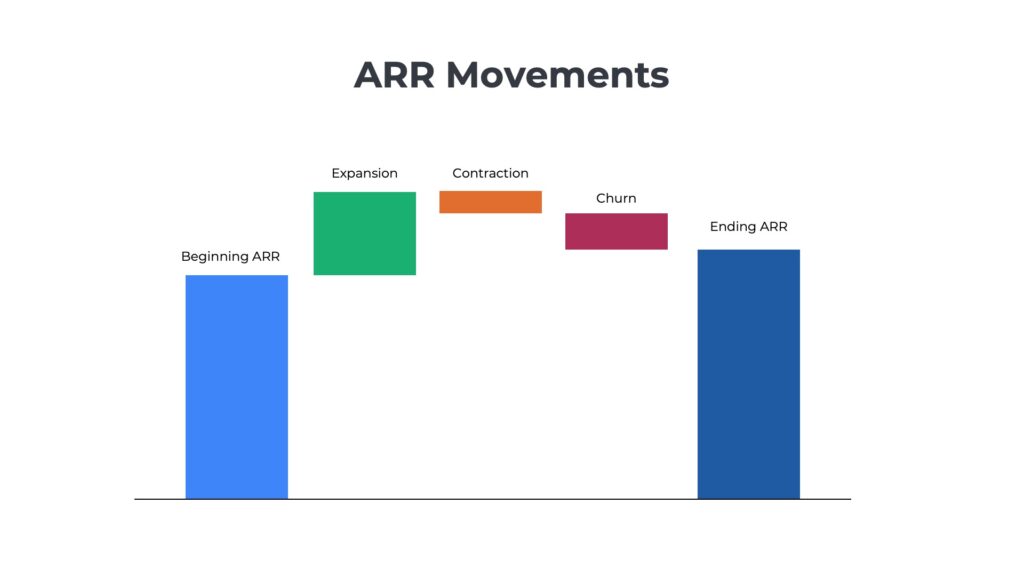 ARR Movements

Beginning ARR
Expansion
Contraction
Churn
Ending ARR